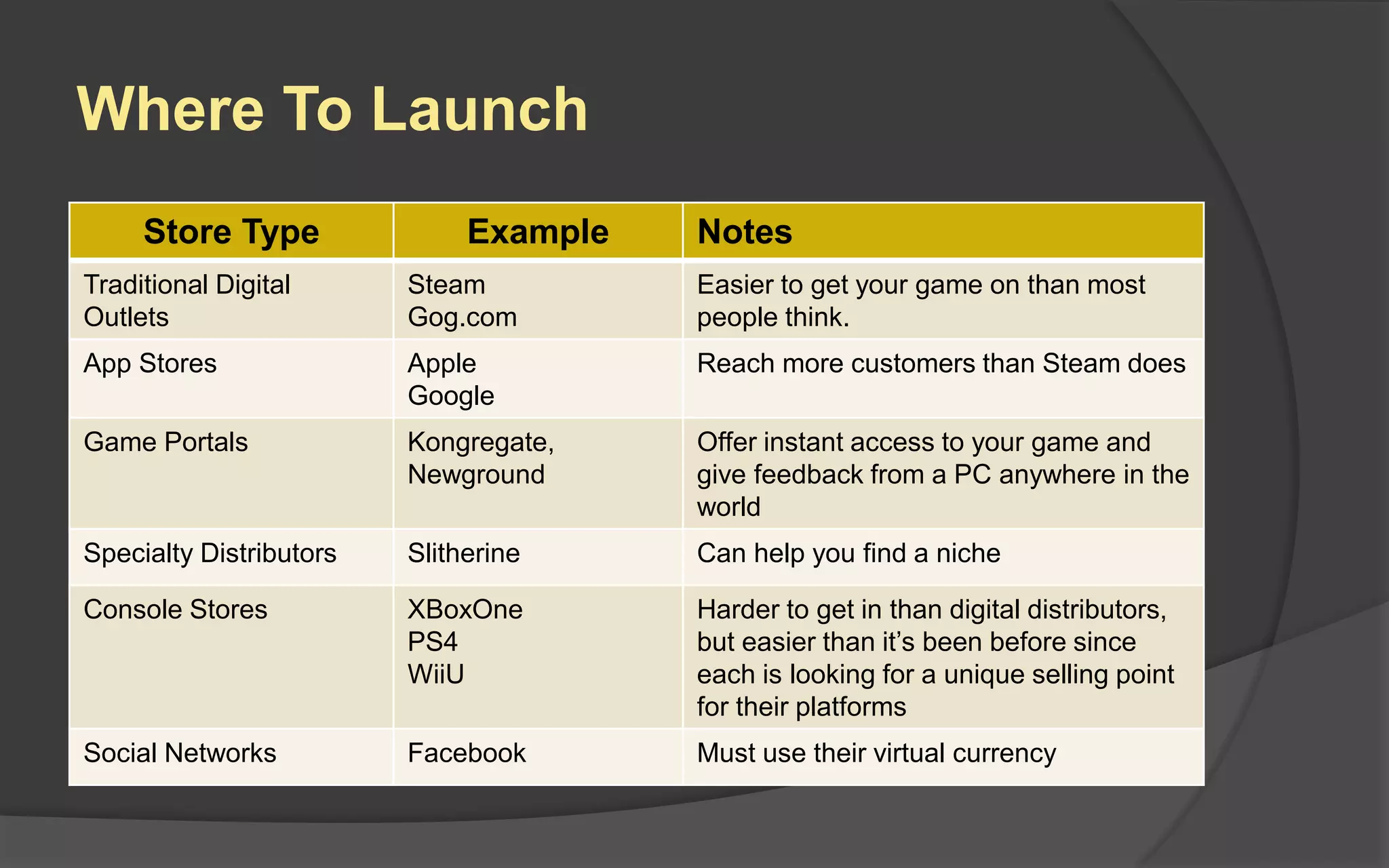 Where To Launch

| Store Type | Example | Notes |
|---|---|---|
| Traditional Digital Outlets | Steam Gog.com | Easier to get your game on than most people think. |
| App Stores | Apple Google | Reach more customers than Steam does |
| Game Portals | Kongregate, Newground | Offer instant access to your game and give feedback from a PC anywhere in the world |
| Specialty Distributors | Slitherine | Can help you find a niche |
| Console Stores | XBoxOne PS4 WiiU | Harder to get in than digital distributors, but easier than it's been before since each is looking for a unique selling point for their platforms |
| Social Networks | Facebook | Must use their virtual currency |